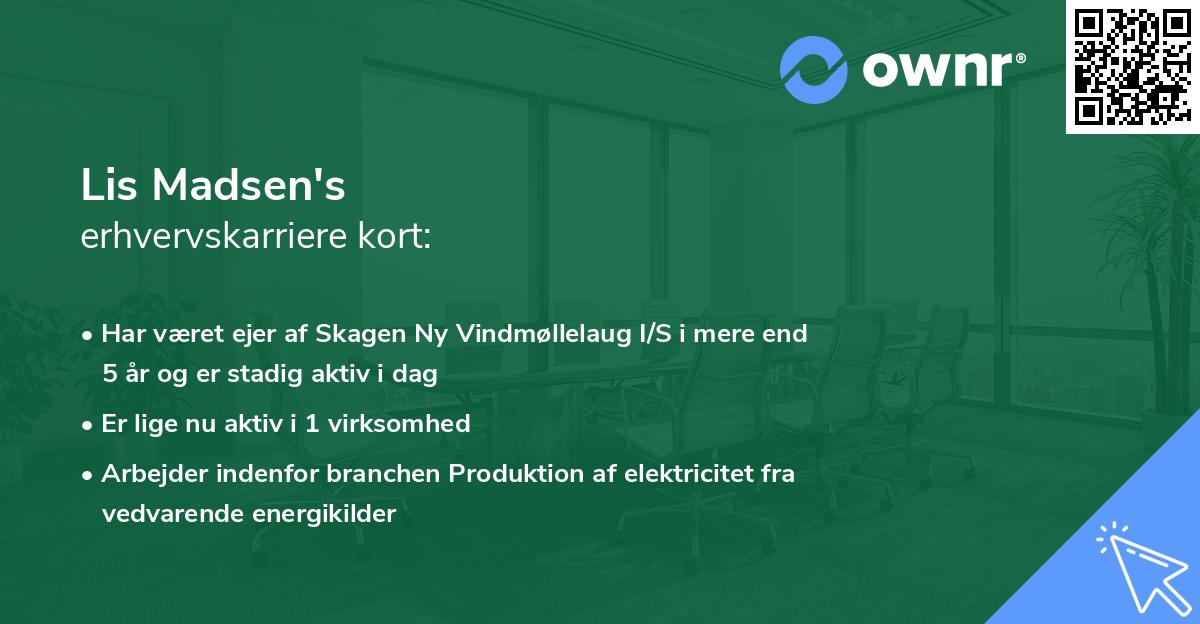 ownr®

Lis Madsen's
erhvervskarriere kort:

• Har været ejer af Skagen Ny Vindmøllelaug I/S i mere end 5 år og er stadig aktiv i dag

• Er lige nu aktiv i 1 virksomhed

• Arbejder indenfor branchen Produktion af elektricitet fra vedvarende energikilder